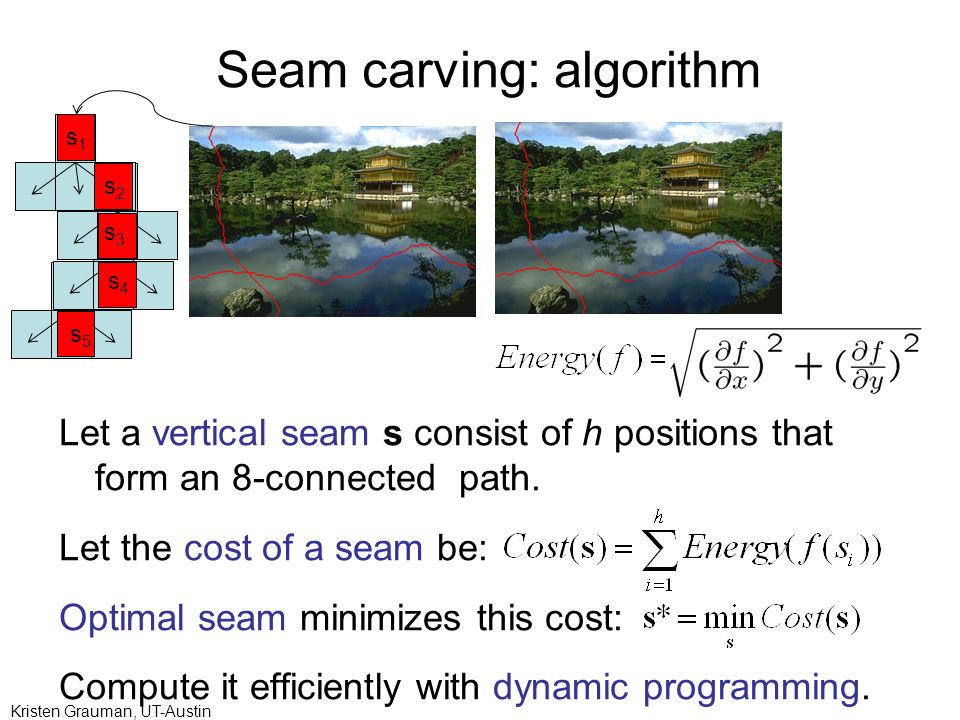 Seam carving: algorithm

$s_1$
$s_2$
$s_3$
$s_4$
$s_5$

$Energy(f) = \sqrt{(\frac{\partial f}{\partial x})^2 + (\frac{\partial f}{\partial y})^2}$

Let a vertical seam **s** consist of *h* positions that form an 8-connected path.

Let the cost of a seam be: $Cost(\mathbf{s}) = \sum_{i=1}^{h} Energy(f(s_i))$

Optimal seam minimizes this cost: $\mathbf{s}^* = \min_{s} Cost(\mathbf{s})$

Compute it efficiently with dynamic programming.

Kristen Grauman, UT-Austin